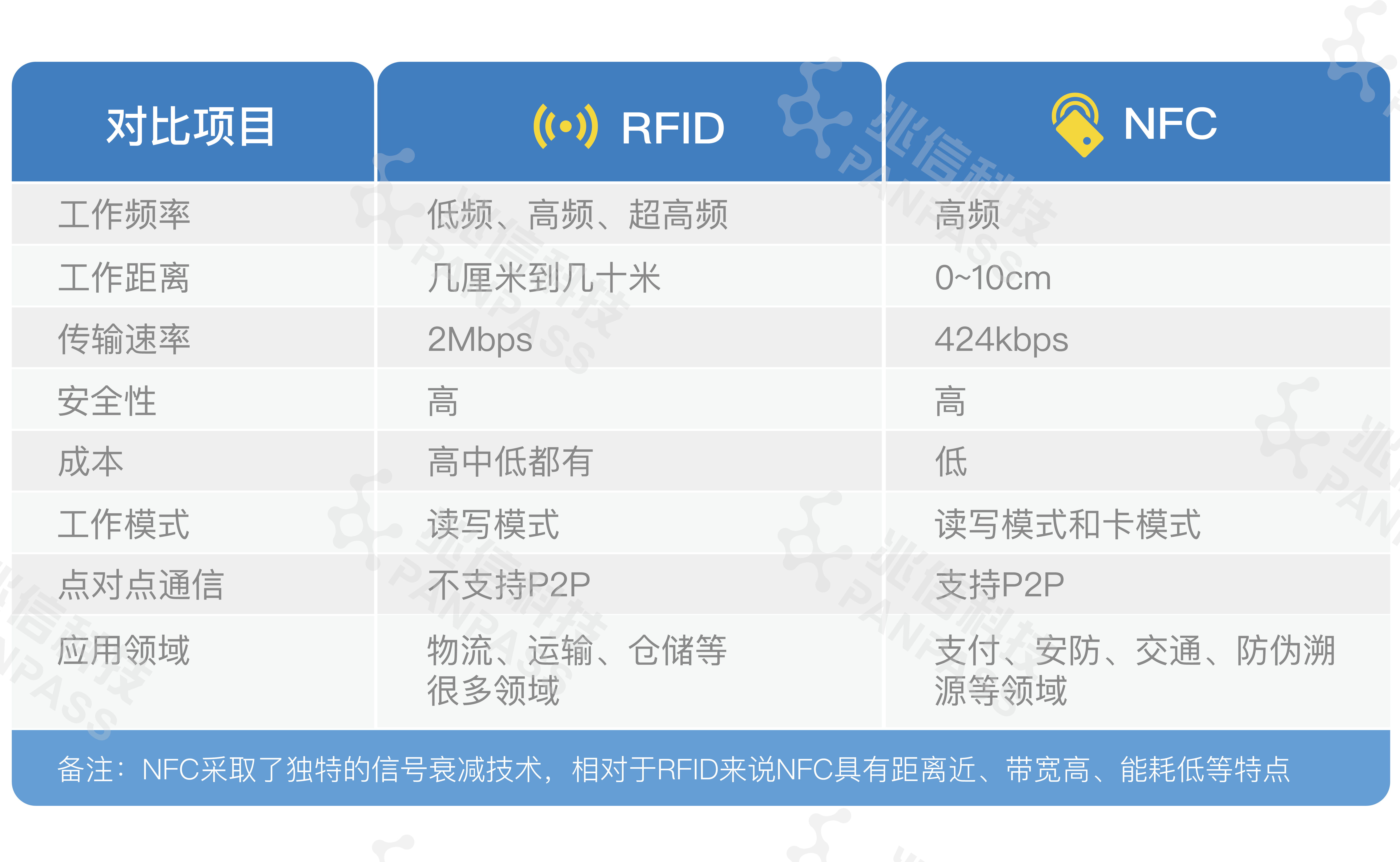 | 对比项目 | RFID | NFC |
|---|---|---|
| 工作频率 | 低频、高频、超高频 | 高频 |
| 工作距离 | 几厘米到几十米 | 0~10cm |
| 传输速率 | 2Mbps | 424kbps |
| 安全性 | 高 | 高 |
| 成本 | 高中低都有 | 低 |
| 工作模式 | 读写模式 | 读写模式和卡模式 |
| 点对点通信 | 不支持P2P | 支持P2P |
| 应用领域 | 物流、运输、仓储等很多领域 | 支付、安防、交通、防伪溯源等领域 |

备注：NFC采取了独特的信号衰减技术，相对于RFID来说NFC具有距离近、带宽高、能耗低等特点

兆信科技 PANPASS